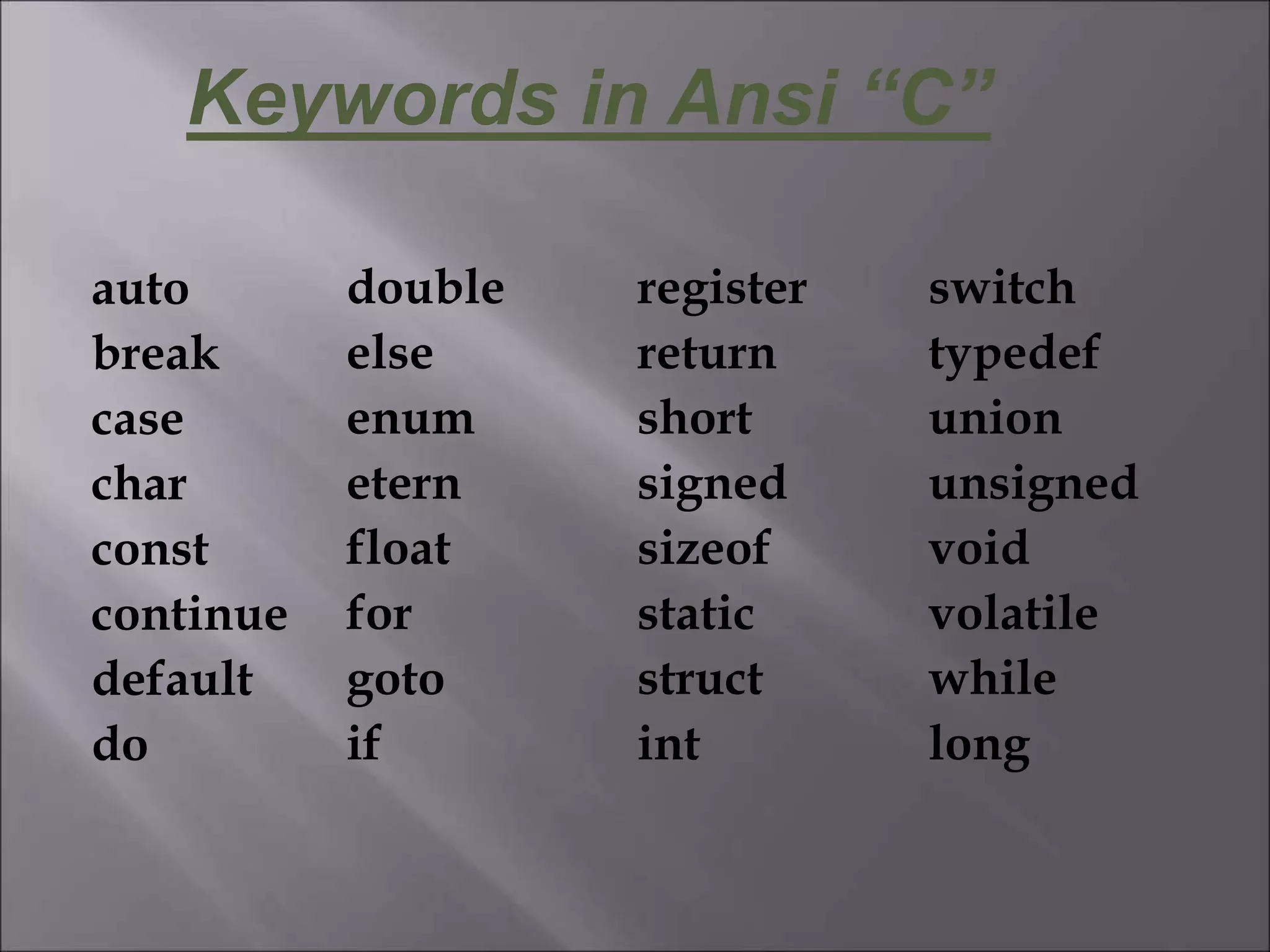 Keywords in Ansi “C”

auto
break
case
char
const
continue
default
do

double
else
enum
etern
float
for
goto
if

register
return
short
signed
sizeof
static
struct
int

switch
typedef
union
unsigned
void
volatile
while
long